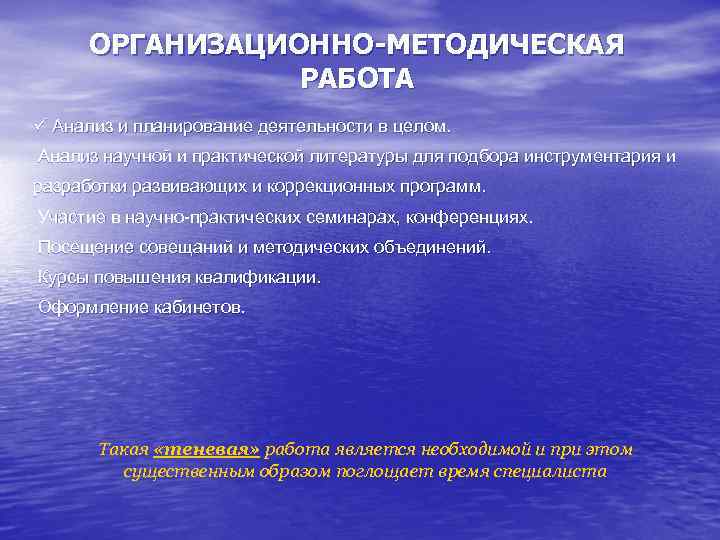 ОРГАНИЗАЦИОННО-МЕТОДИЧЕСКАЯ РАБОТА

✓ Анализ и планирование деятельности в целом.

Анализ научной и практической литературы для подбора инструментария и разработки развивающих и коррекционных программ.

Участие в научно-практических семинарах, конференциях.

Посещение совещаний и методических объединений.

Курсы повышения квалификации.

Оформление кабинетов.

Такая «теневая» работа является необходимой и при этом существенным образом поглощает время специалиста